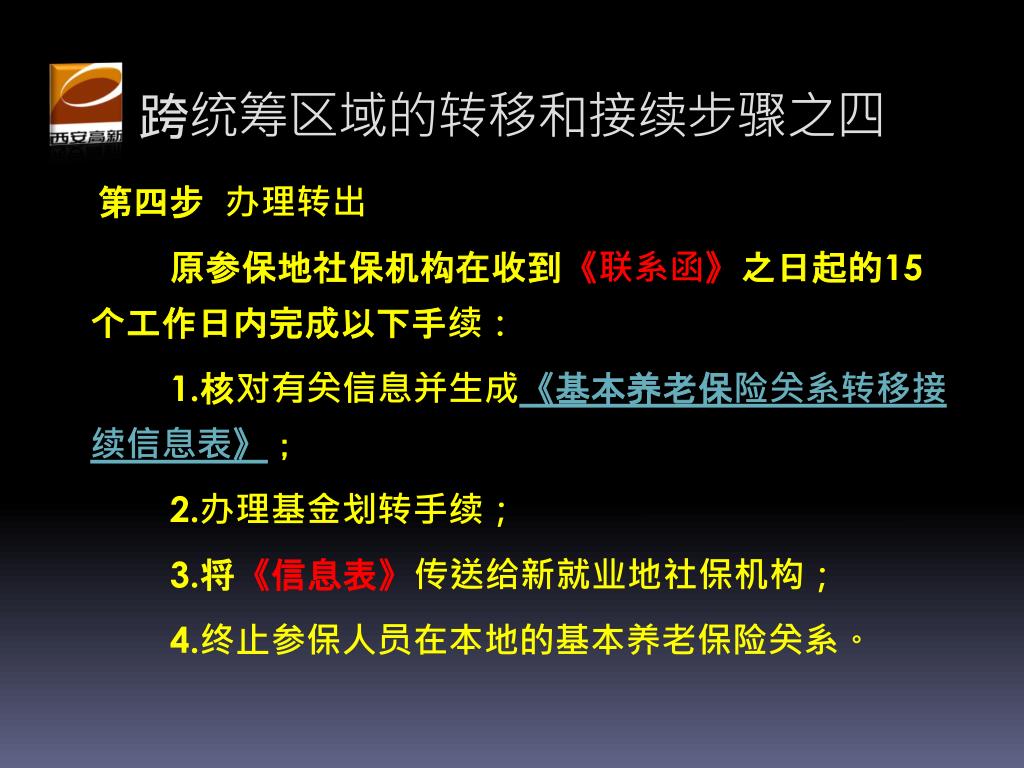 西安高新

跨统筹区域的转移和接续步骤之四

第四步 办理转出

原参保地社保机构在收到《联系函》之日起的15个工作日内完成以下手续：

1.核对有关信息并生成《基本养老保险关系转移接续信息表》；

2.办理基金划转手续；

3.将《信息表》传送给新就业地社保机构；

4.终止参保人员在本地的基本养老保险关系。